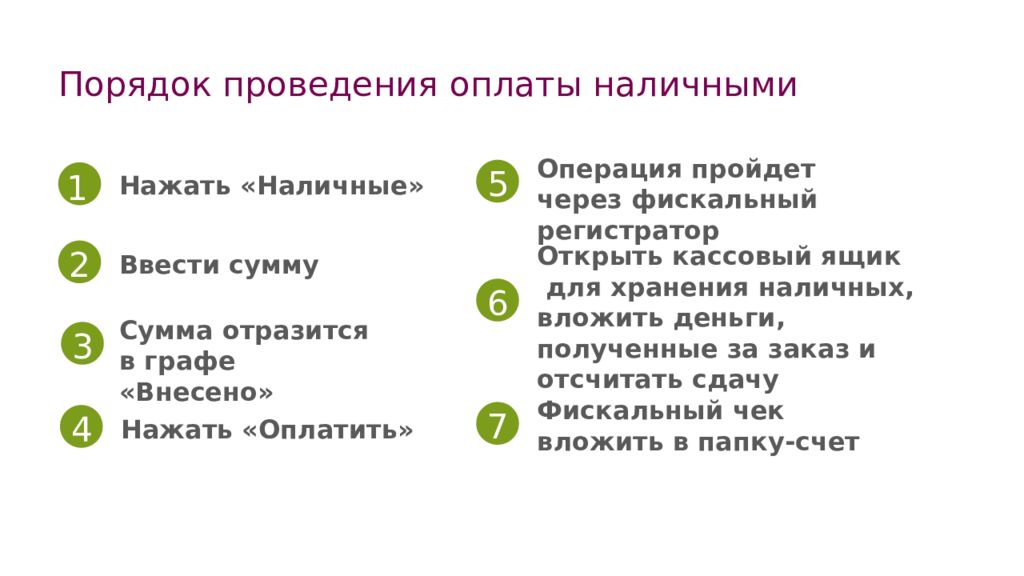 Порядок проведения оплаты наличными

1 Нажать «Наличные»

2 Ввести сумму

3 Сумма отразится в графе «Внесено»

4 Нажать «Оплатить»

5 Операция пройдет через фискальный регистратор

6 Открыть кассовый ящик для хранения наличных, вложить деньги, полученные за заказ и отсчитать сдачу

7 Фискальный чек вложить в папку-счет